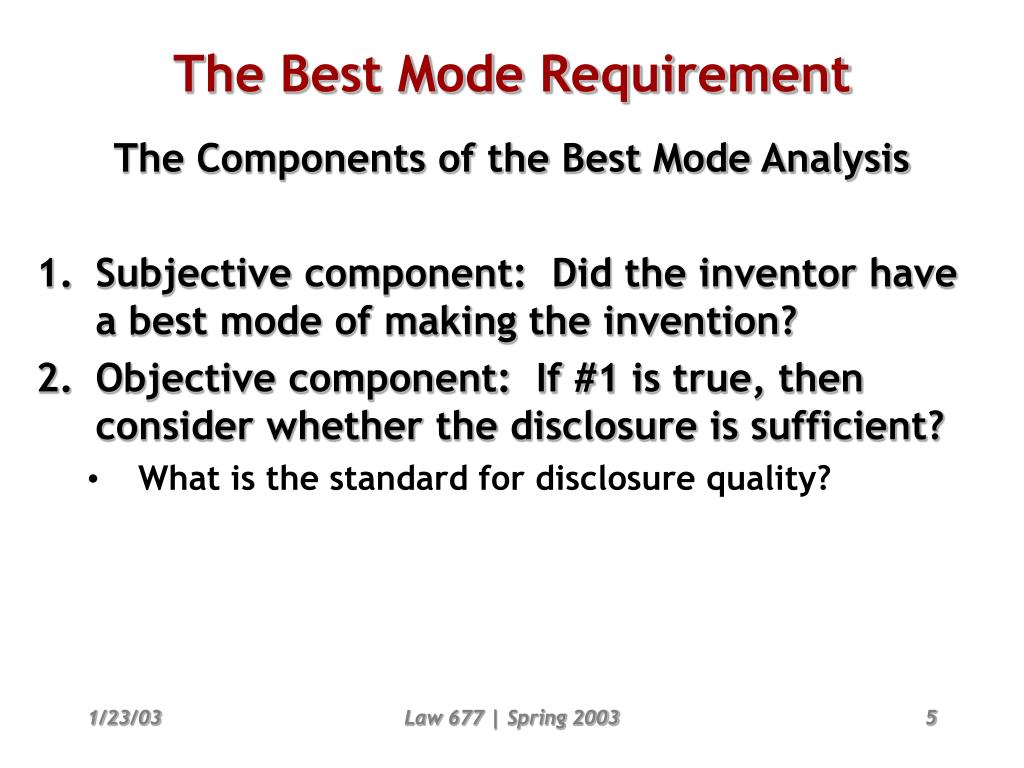 The Best Mode Requirement

The Components of the Best Mode Analysis

1. Subjective component: Did the inventor have a best mode of making the invention?
2. Objective component: If #1 is true, then consider whether the disclosure is sufficient?
• What is the standard for disclosure quality?

1/23/03
Law 677 | Spring 2003
5